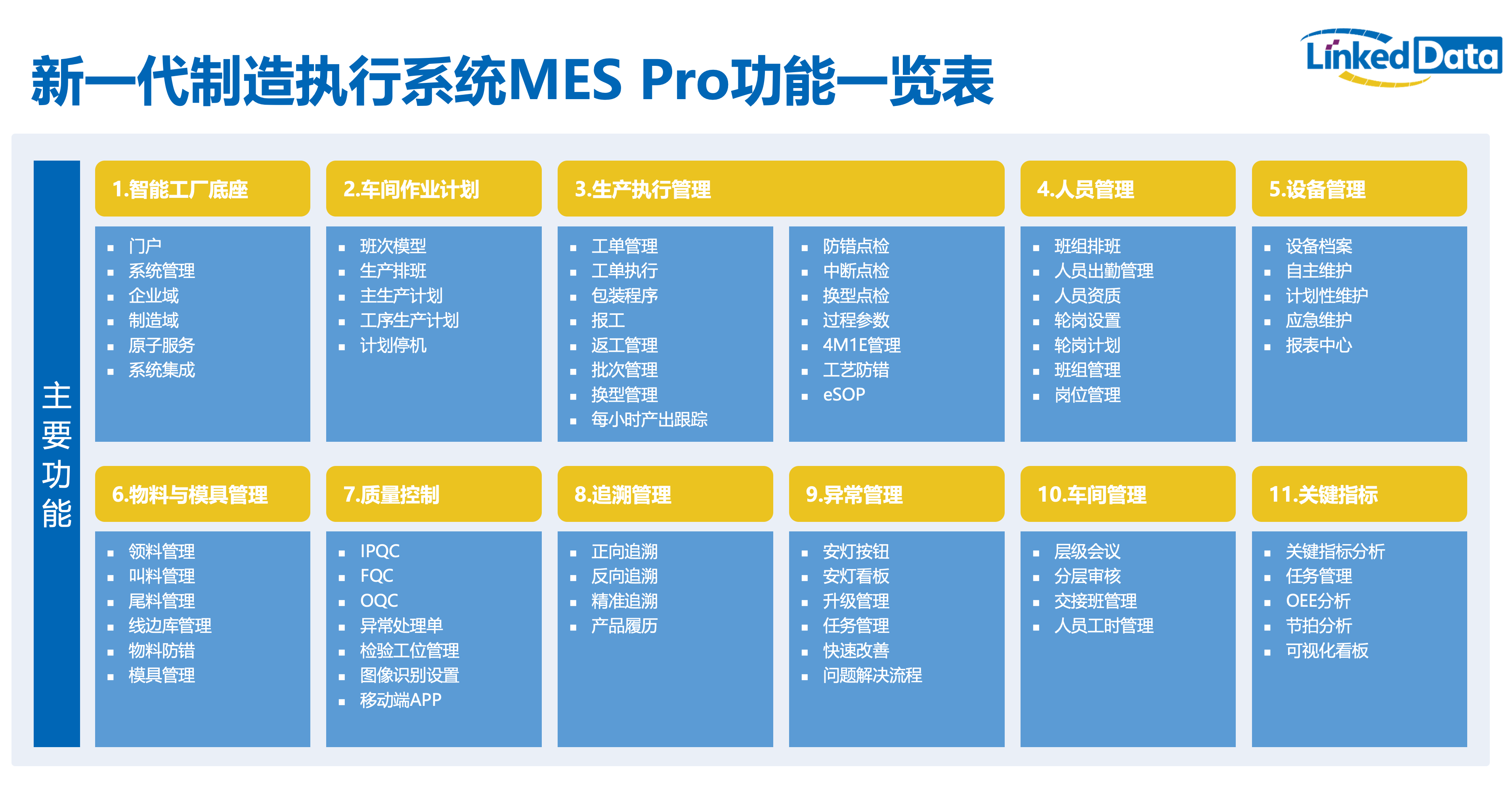 新一代制造执行系统MES Pro功能一览表

LinkedData

主要功能

1.智能工厂底座
- 门户
- 系统管理
- 企业域
- 制造域
- 原子服务
- 系统集成

2.车间作业计划
- 班次模型
- 生产排班
- 主生产计划
- 工序生产计划
- 计划停机

3.生产执行管理
- 工单管理
- 工单执行
- 包装程序
- 报工
- 返工管理
- 批次管理
- 换型管理
- 每小时产出跟踪

- 防错点检
- 中断点检
- 换型点检
- 过程参数
- 4M1E管理
- 工艺防错
- eSOP

4.人员管理
- 班组排班
- 人员出勤管理
- 人员资质
- 轮岗设置
- 轮岗计划
- 班组管理
- 岗位管理

5.设备管理
- 设备档案
- 自主维护
- 计划性维护
- 应急维护
- 报表中心

6.物料与模具管理
- 领料管理
- 叫料管理
- 尾料管理
- 线边库管理
- 物料防错
- 模具管理

7.质量控制
- IPQC
- FQC
- OQC
- 异常处理单
- 检验工位管理
- 图像识别设置
- 移动端APP

8.追溯管理
- 正向追溯
- 反向追溯
- 精准追溯
- 产品履历

9.异常管理
- 安灯按钮
- 安灯看板
- 升级管理
- 任务管理
- 快速改善
- 问题解决流程

10.车间管理
- 层级会议
- 分层审核
- 交接班管理
- 人员工时管理

11.关键指标
- 关键指标分析
- 任务管理
- OEE分析
- 节拍分析
- 可视化看板